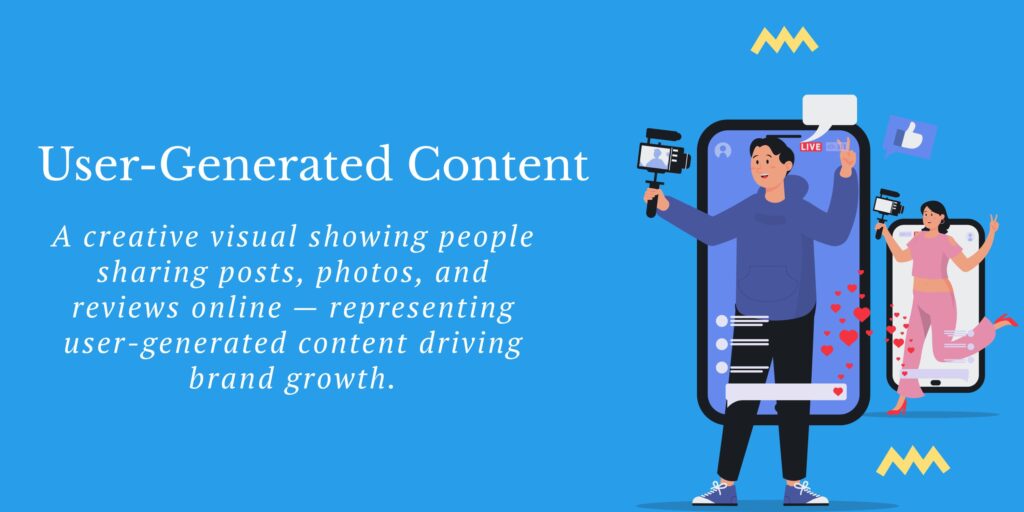 User-Generated Content

A creative visual showing people sharing posts, photos, and reviews online — representing user-generated content driving brand growth.

LIVE